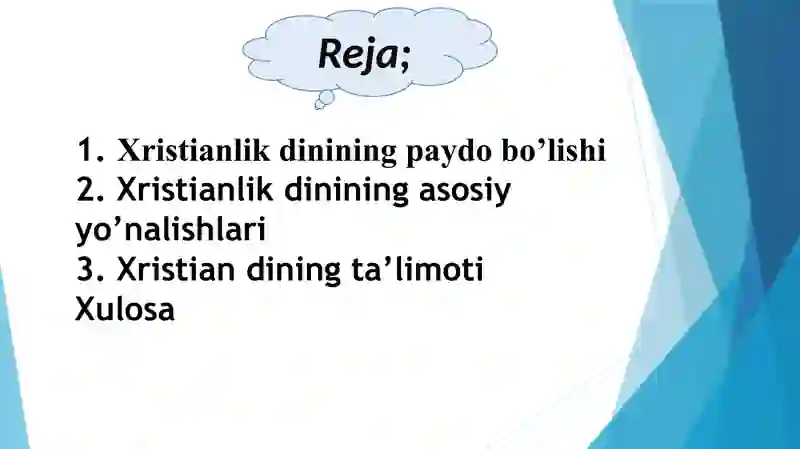 Reja;

1. Xristianlik dinining paydo bo’lishi
2. Xristianlik dinining asosiy yo’nalishlari
3. Xristian dining ta’limoti
Xulosa